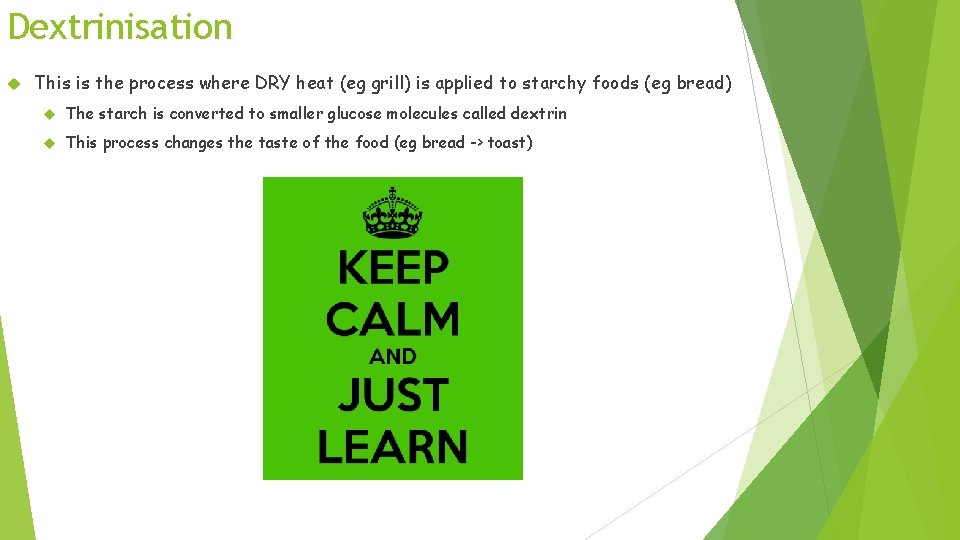 Dextrinisation

This is the process where DRY heat (eg grill) is applied to starchy foods (eg bread)

The starch is converted to smaller glucose molecules called dextrin

This process changes the taste of the food (eg bread -> toast)

KEEP CALM AND JUST LEARN